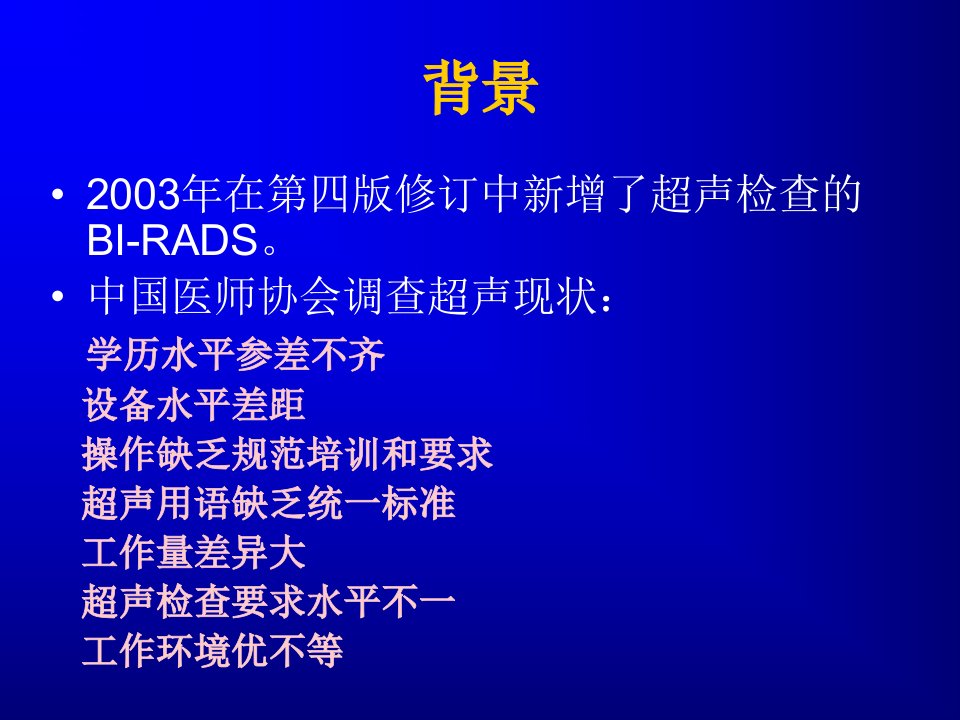 背景

• 2003年在第四版修订中新增了超声检查的BI-RADS。

• 中国医师协会调查超声现状：

学历水平参差不齐
设备水平差距
操作缺乏规范培训和要求
超声用语缺乏统一标准
工作量差异大
超声检查要求水平不一
工作环境优不等